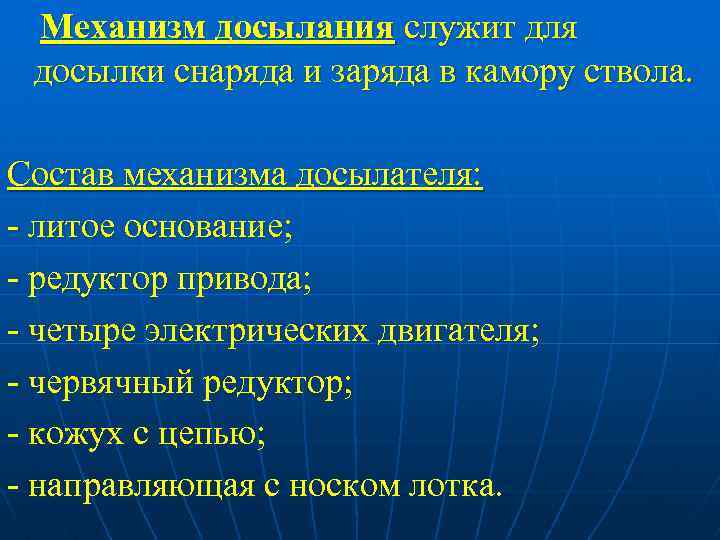 Механизм досылания служит для досылки снаряда и заряда в камору ствола.

Состав механизма досылателя:
- литое основание;
- редуктор привода;
- четыре электрических двигателя;
- червячный редуктор;
- кожух с цепью;
- направляющая с носком лотка.